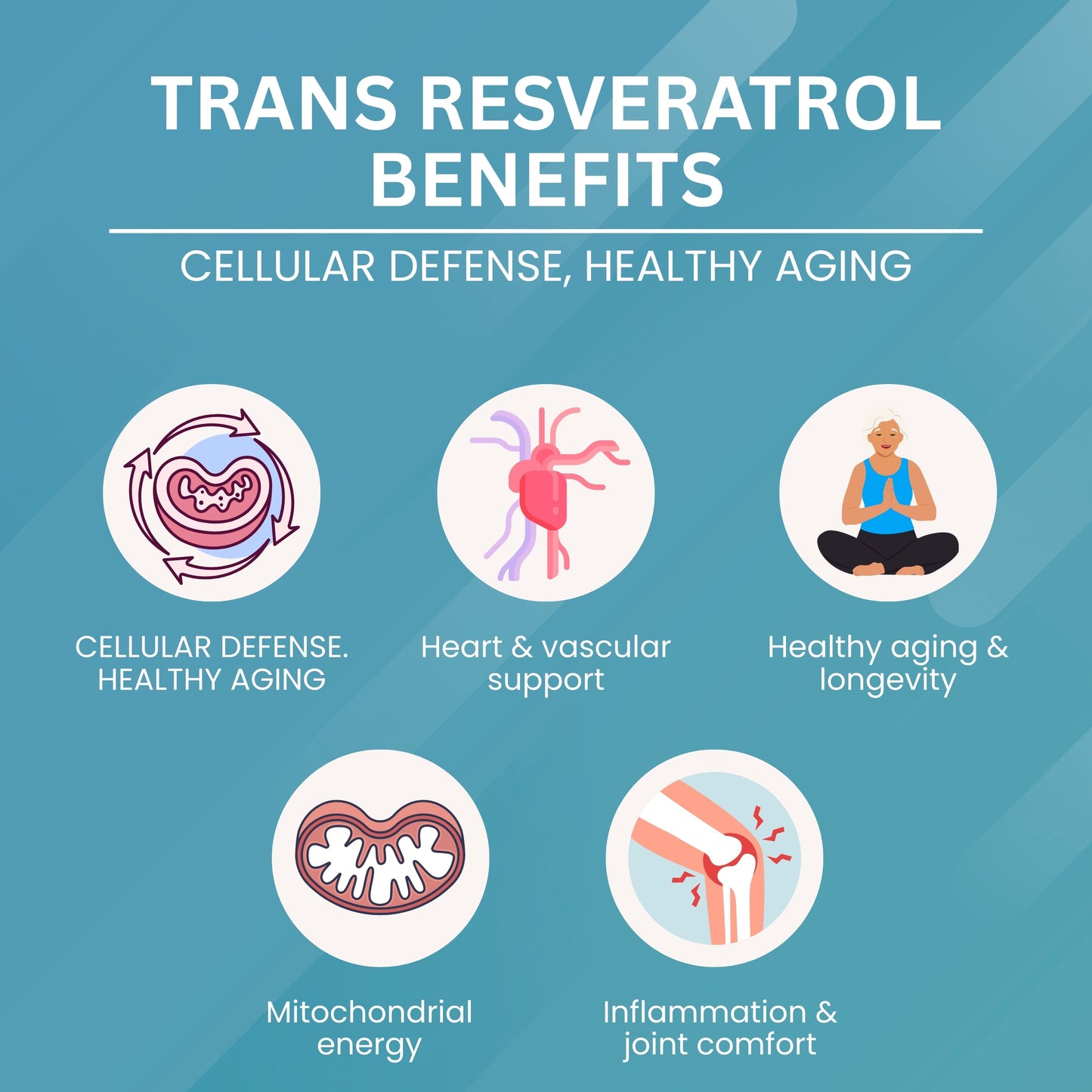 TRANS RESVERATROL BENEFITS

CELLULAR DEFENSE, HEALTHY AGING

CELLULAR DEFENSE. HEALTHY AGING

Heart & vascular support

Healthy aging & longevity

Mitochondrial energy

Inflammation & joint comfort